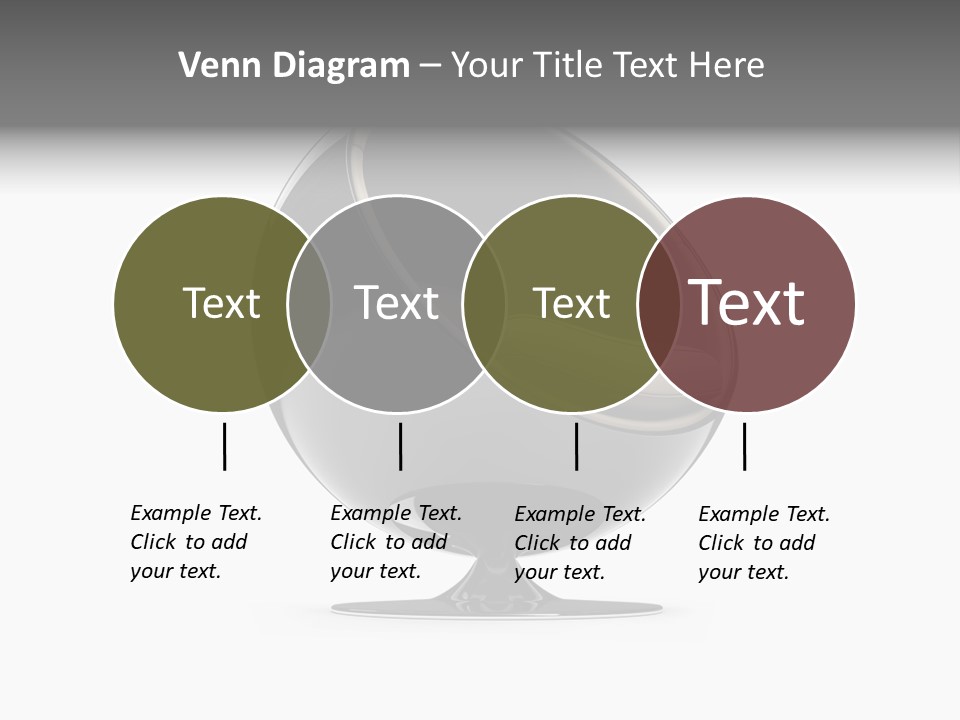 Venn Diagram – Your Title Text Here

Text

Text

Text

Text

Example Text. Click to add your text.

Example Text. Click to add your text.

Example Text. Click to add your text.

Example Text. Click to add your text.